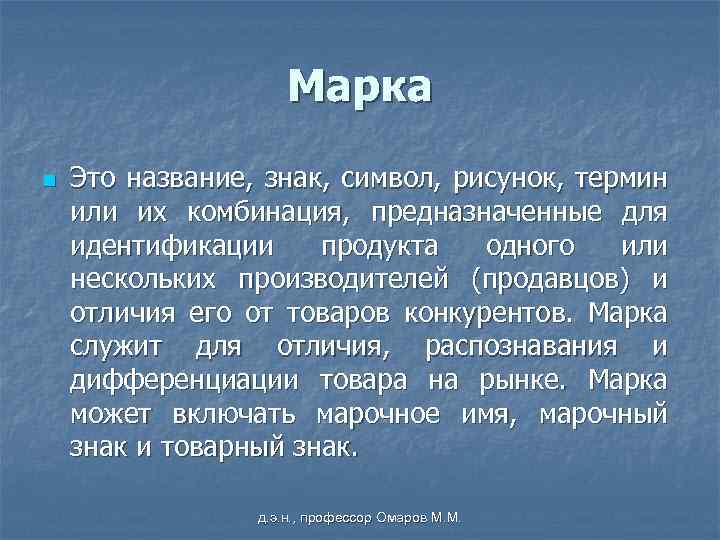 Марка

Это название, знак, символ, рисунок, термин или их комбинация, предназначенные для идентификации продукта одного или нескольких производителей (продавцов) и отличия его от товаров конкурентов. Марка служит для отличия, распознавания и дифференциации товара на рынке. Марка может включать марочное имя, марочный знак и товарный знак.

д.э.н., профессор Омаров М.М.